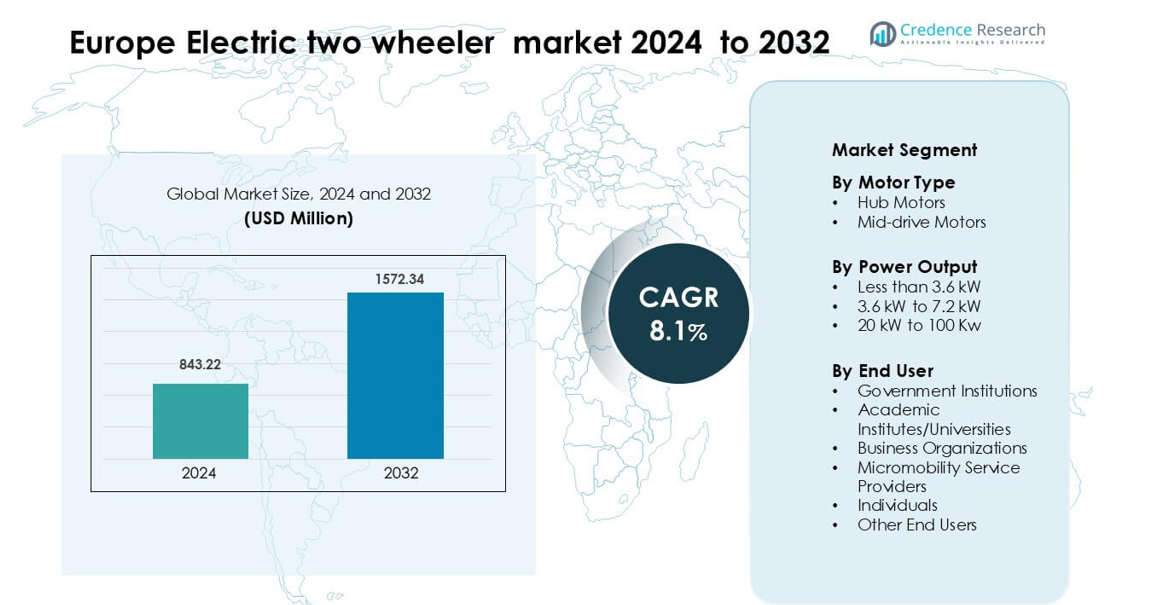 Europe Electric two wheeler market 2024 to 2032

Credence Research
Actionable Insights Delivered

Global Market Size, 2024 and 2032
(USD Million)

843.22

1572.34

2024

2032

CAGR
8.1%

Market Segment

By Motor Type
• Hub Motors
• Mid-drive Motors

By Power Output
• Less than 3.6 kW
• 3.6 kW to 7.2 kW
• 20 kW to 100 Kw

By End User
• Government Institutions
• Academic Institutes/Universities
• Business Organizations
• Micromobility Service Providers
• Individuals
• Other End Users